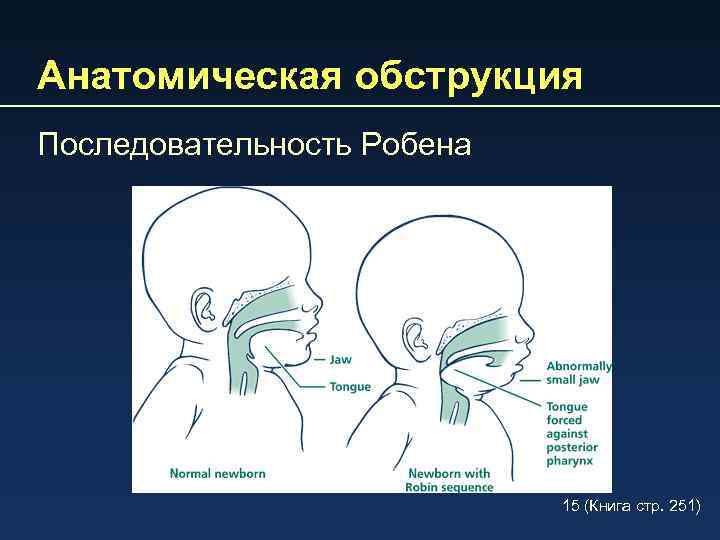 Анатомическая обструкция

Последовательность Робена

Jaw

Tongue

Normal newborn

Abnormally small jaw

Tongue forced against posterior pharynx

Newborn with Robin sequence

15 (Книга стр. 251)